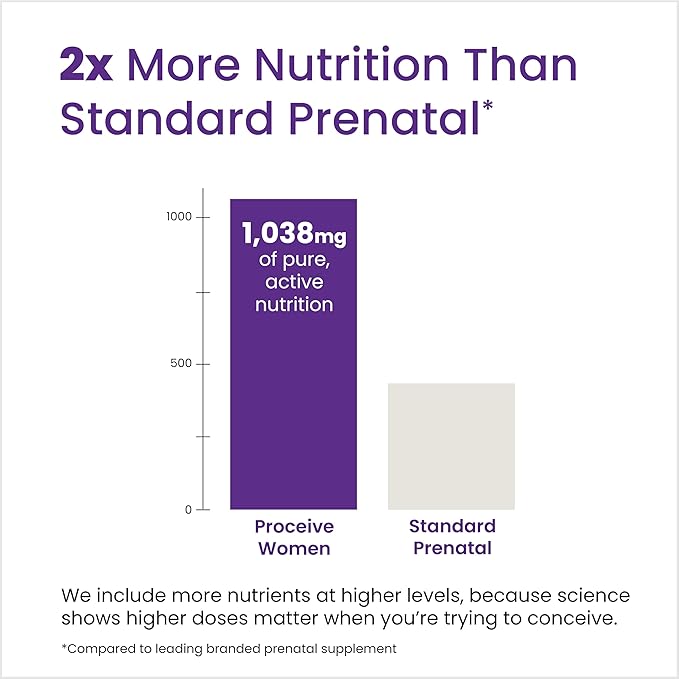 2x More Nutrition Than Standard Prenatal*

1000

500

0

1,038mg of pure, active nutrition

Proceive Women

Standard Prenatal

We include more nutrients at higher levels, because science shows higher doses matter when you're trying to conceive.

*Compared to leading branded prenatal supplement